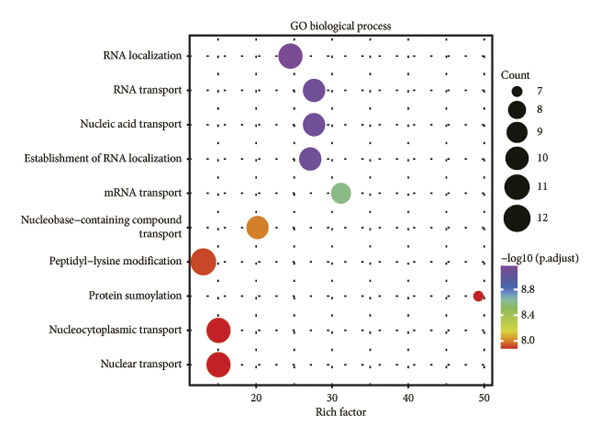 GO biological process

RNA localization
RNA transport
Nucleic acid transport
Establishment of RNA localization
mRNA transport
Nucleobase–containing compound transport
Peptidyl–lysine modification
Protein sumoylation
Nucleocytoplasmic transport
Nuclear transport

20
30
40
50
Rich factor

Count
7
8
9
10
11
12

−log10 (p.adjust)
8.8
8.4
8.0